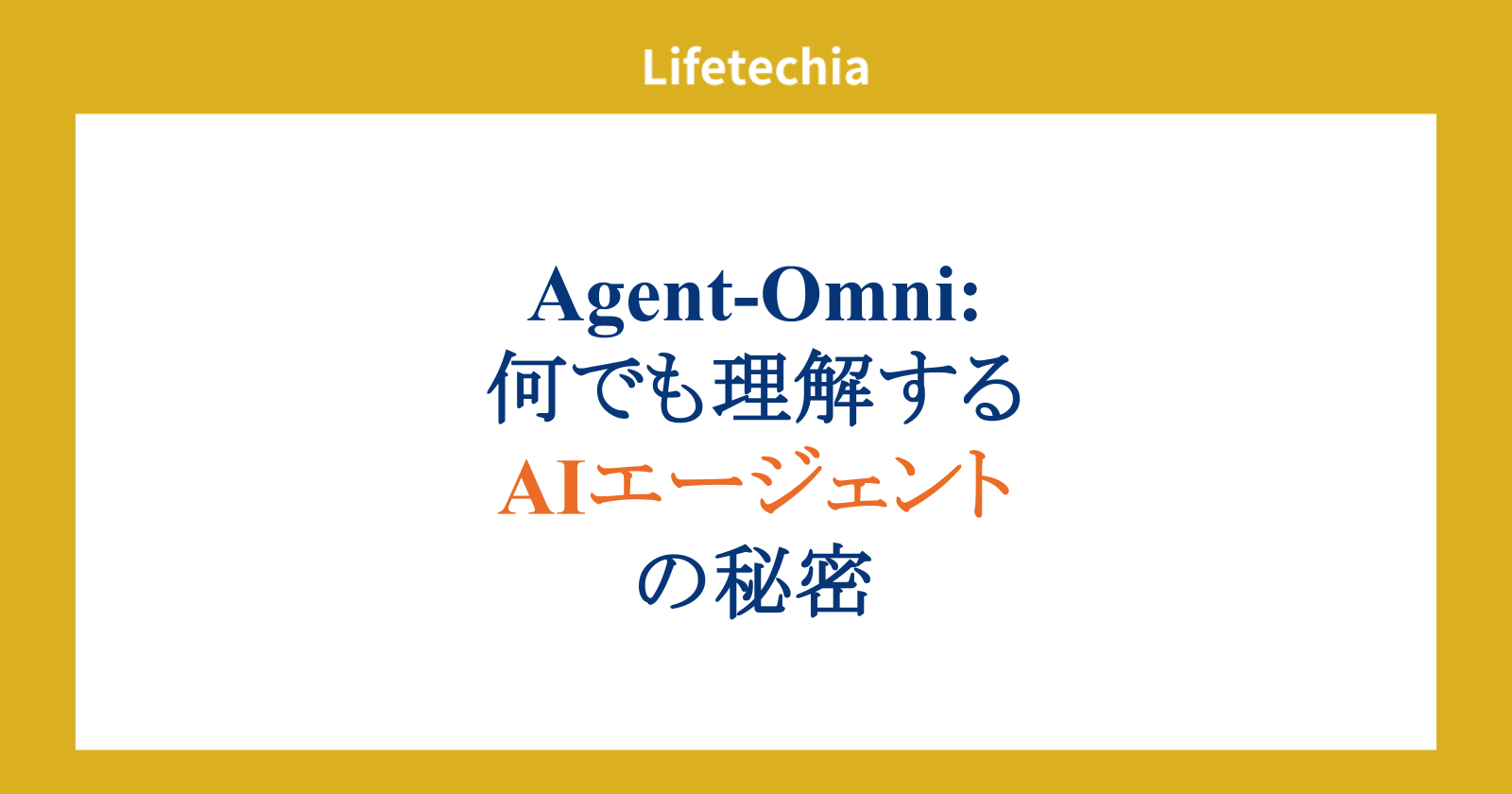 Lifetechia

Agent-Omni:
何でも理解する
AIエージェント
の秘密